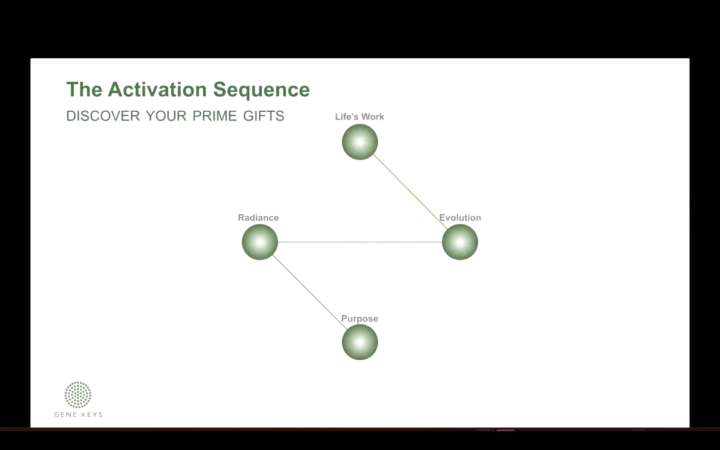 The Activation Sequence
DISCOVER YOUR PRIME GIFTS

Life's Work

Radiance

Evolution

Purpose

GENE KEYS